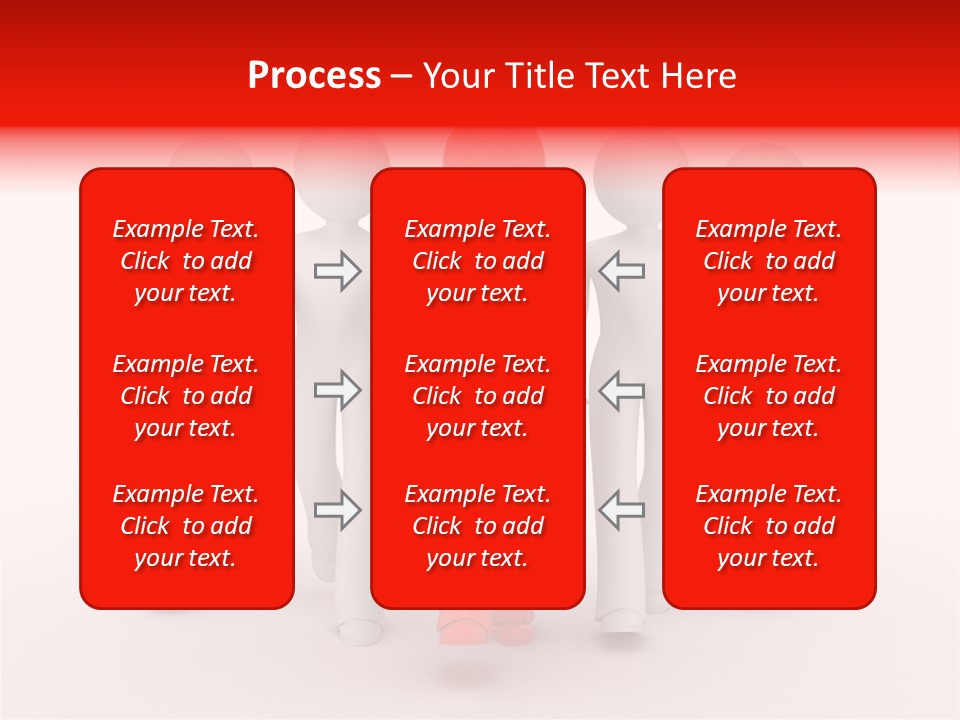 Process – Your Title Text Here

Example Text. Click to add your text.

Example Text. Click to add your text.

Example Text. Click to add your text.

Example Text. Click to add your text.

Example Text. Click to add your text.

Example Text. Click to add your text.

Example Text. Click to add your text.

Example Text. Click to add your text.

Example Text. Click to add your text.